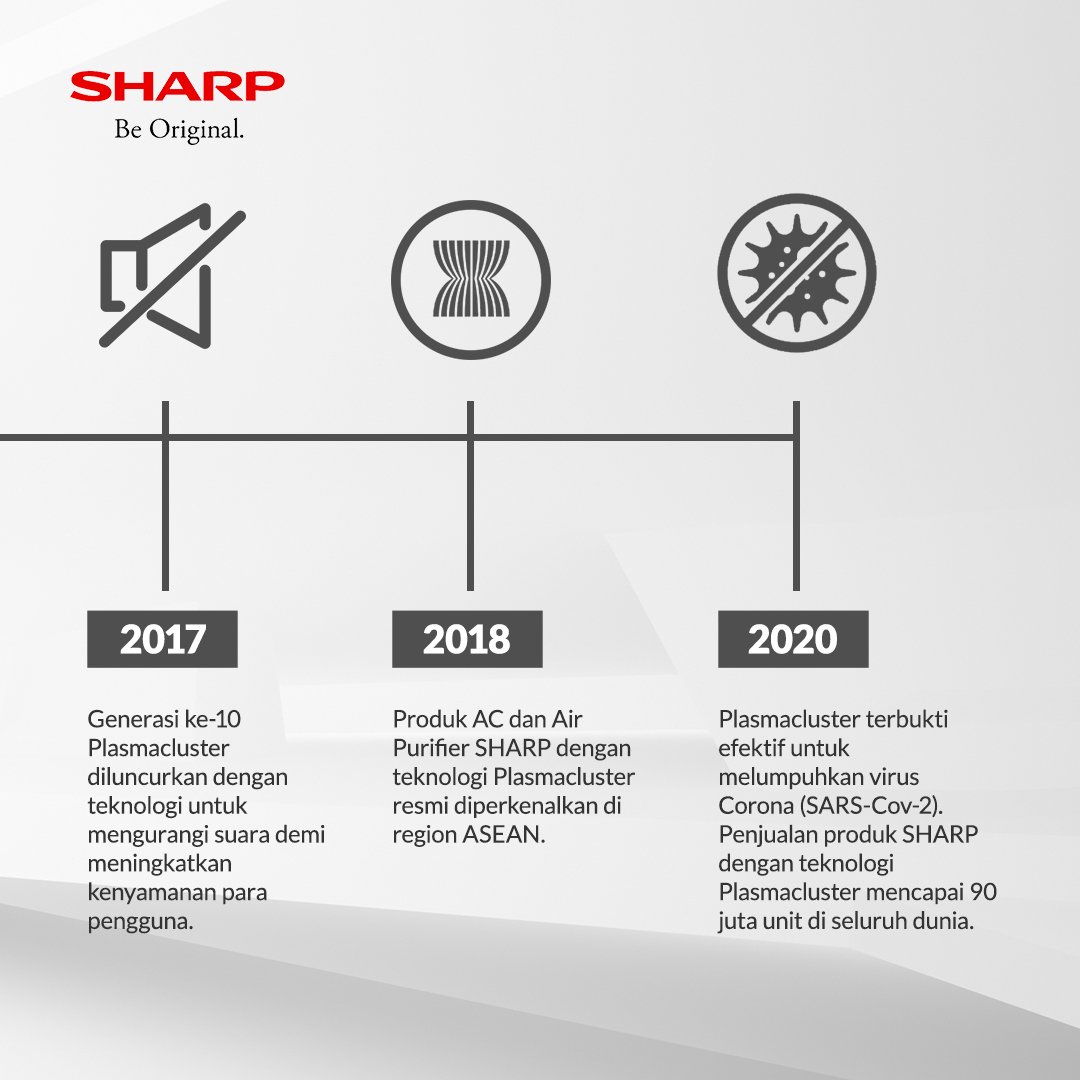 SHARP
Be Original.

2017

Generasi ke-10 Plasmacluster diluncurkan dengan teknologi untuk mengurangi suara demi meningkatkan kenyamanan para pengguna.

2018

Produk AC dan Air Purifier SHARP dengan teknologi Plasmacluster resmi diperkenalkan di region ASEAN.

2020

Plasmacluster terbukti efektif untuk melumpuhkan virus Corona (SARS-Cov-2). Penjualan produk SHARP dengan teknologi Plasmacluster mencapai 90 juta unit di seluruh dunia.